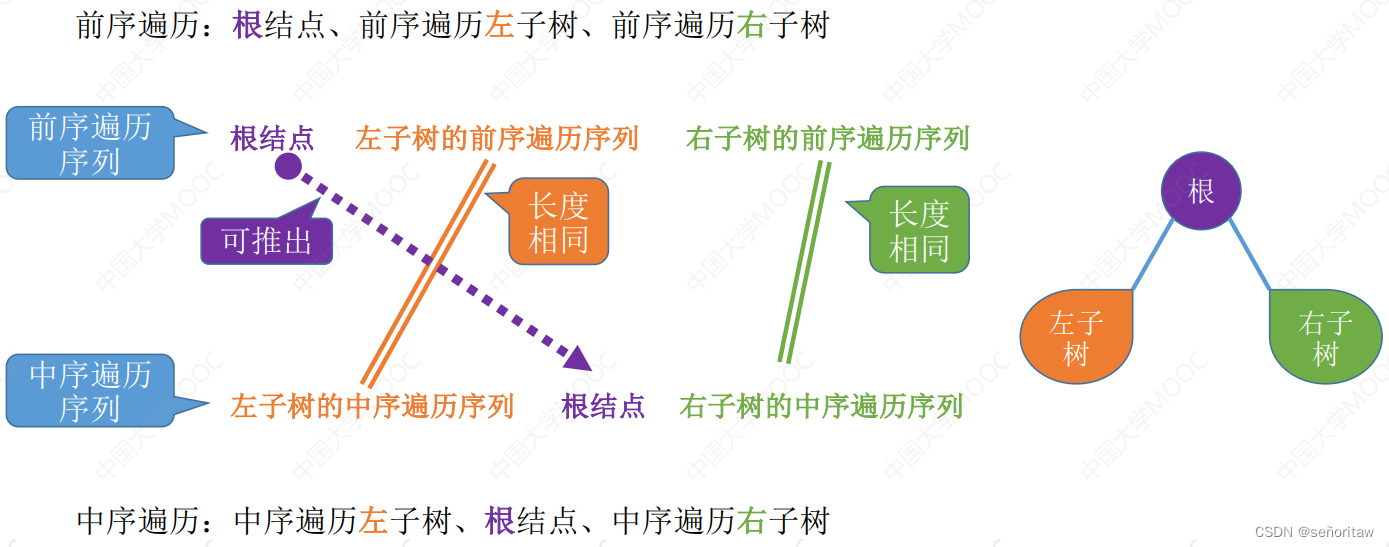 前序遍历：根结点、前序遍历左子树、前序遍历右子树

前序遍历序列

根结点　左子树的前序遍历序列　右子树的前序遍历序列

可推出

长度相同

长度相同

根

左子树

右子树

中序遍历序列

左子树的中序遍历序列　根结点　右子树的中序遍历序列

中序遍历：中序遍历左子树、根结点、中序遍历右子树

中国大学MOOC

CSDN @señoritaw